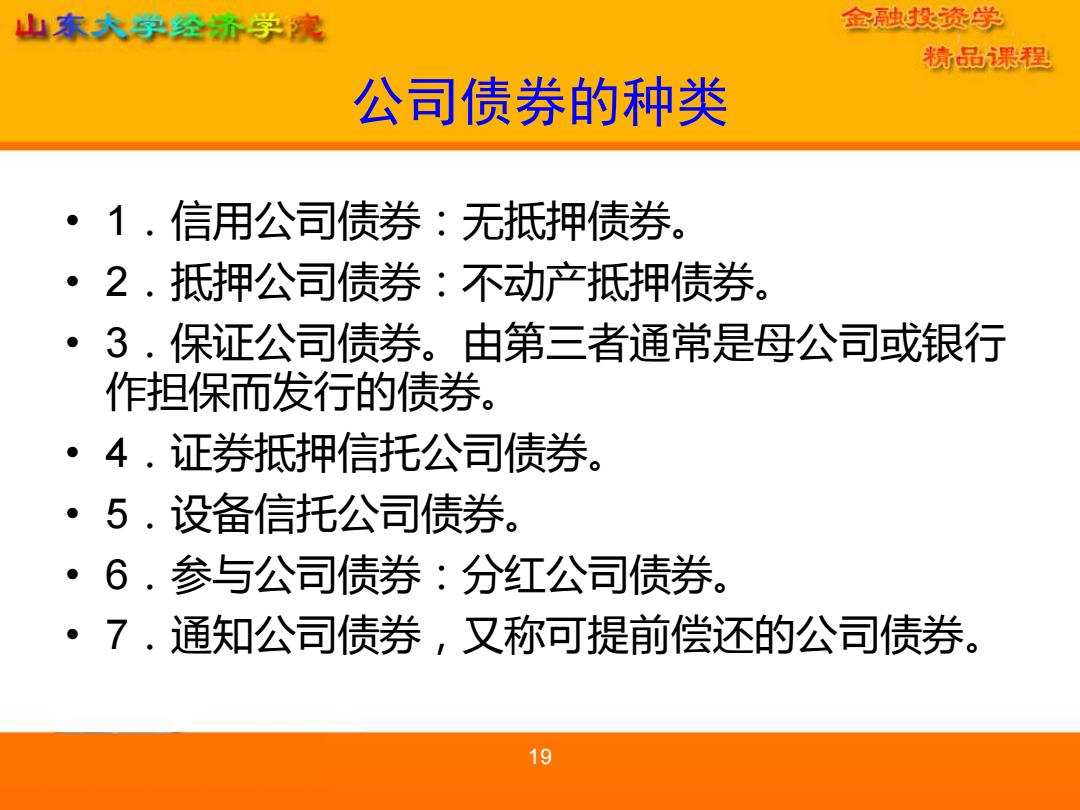 山东大学经济学院

金融投资学
精品课程

公司债券的种类

• 1．信用公司债券：无抵押债券。
• 2．抵押公司债券：不动产抵押债券。
• 3．保证公司债券。由第三者通常是母公司或银行作担保而发行的债券。
• 4．证券抵押信托公司债券。
• 5．设备信托公司债券。
• 6．参与公司债券：分红公司债券。
• 7．通知公司债券，又称可提前偿还的公司债券。

19